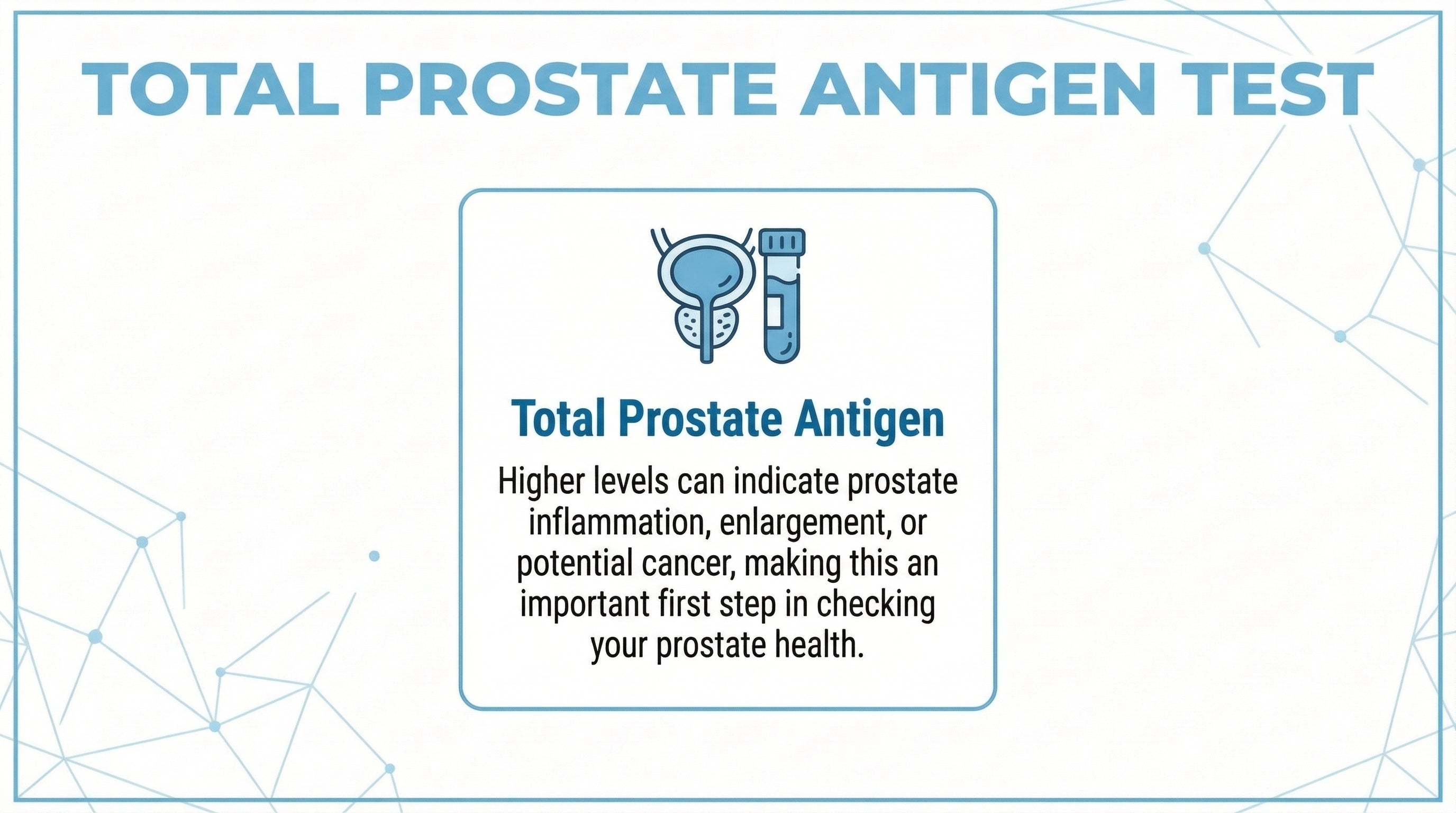 TOTAL PROSTATE ANTIGEN TEST

Total Prostate Antigen

Higher levels can indicate prostate inflammation, enlargement, or potential cancer, making this an important first step in checking your prostate health.